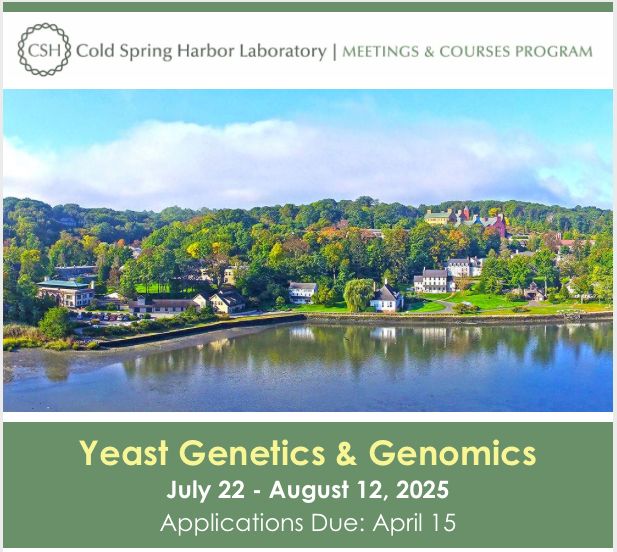 CSH Cold Spring Harbor Laboratory | MEETINGS & COURSES PROGRAM

Yeast Genetics & Genomics
July 22 - August 12, 2025
Applications Due: April 15